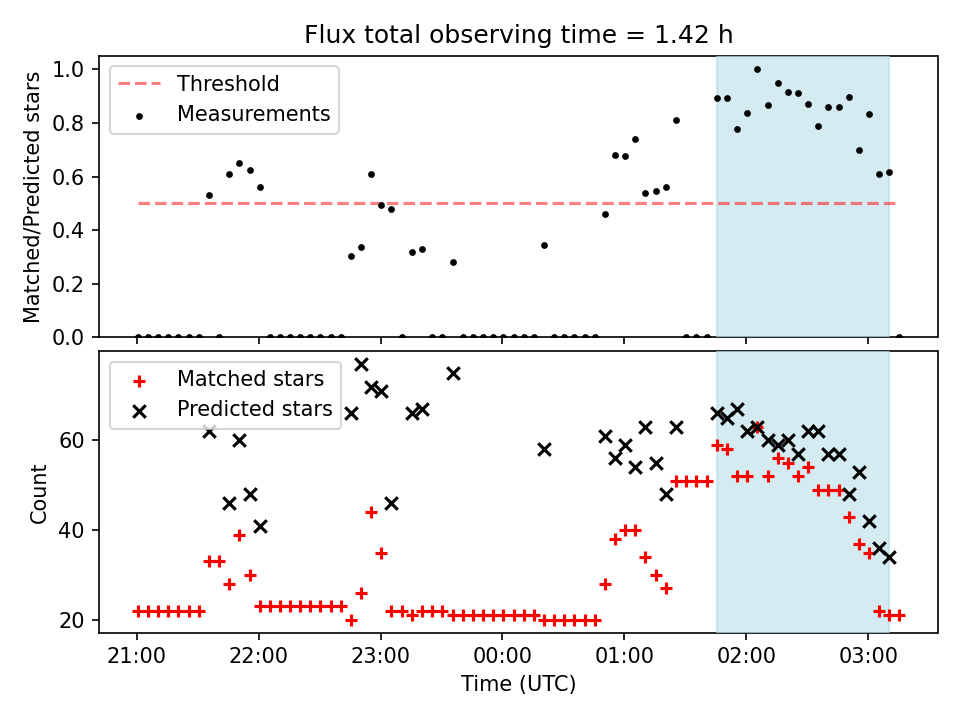 Flux total observing time = 1.42 h

Threshold
Measurements

Matched/Predicted stars

1.0
0.8
0.6
0.4
0.2
0.0

Matched stars
Predicted stars

Count

60
40
20

21:00
22:00
23:00
00:00
01:00
02:00
03:00

Time (UTC)